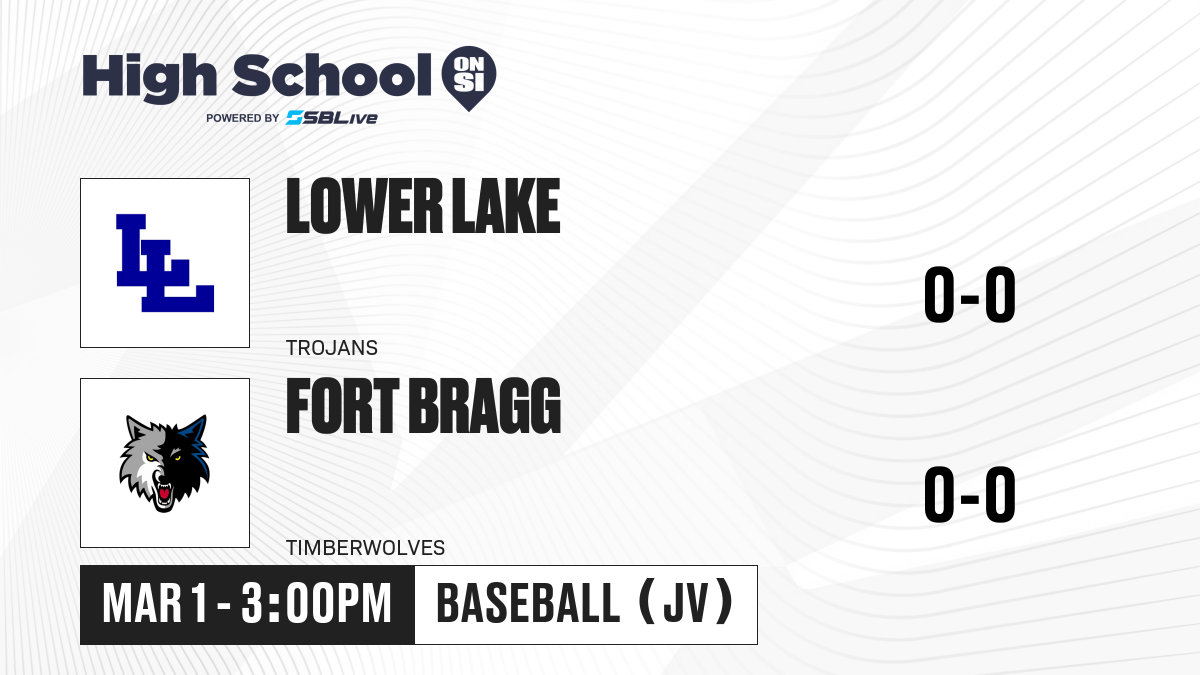 High School ON SI
POWERED BY SBLive

LL

LOWER LAKE

TROJANS

0-0

FORT BRAGG

TIMBERWOLVES

0-0

MAR 1 - 3:00PM

BASEBALL (JV)